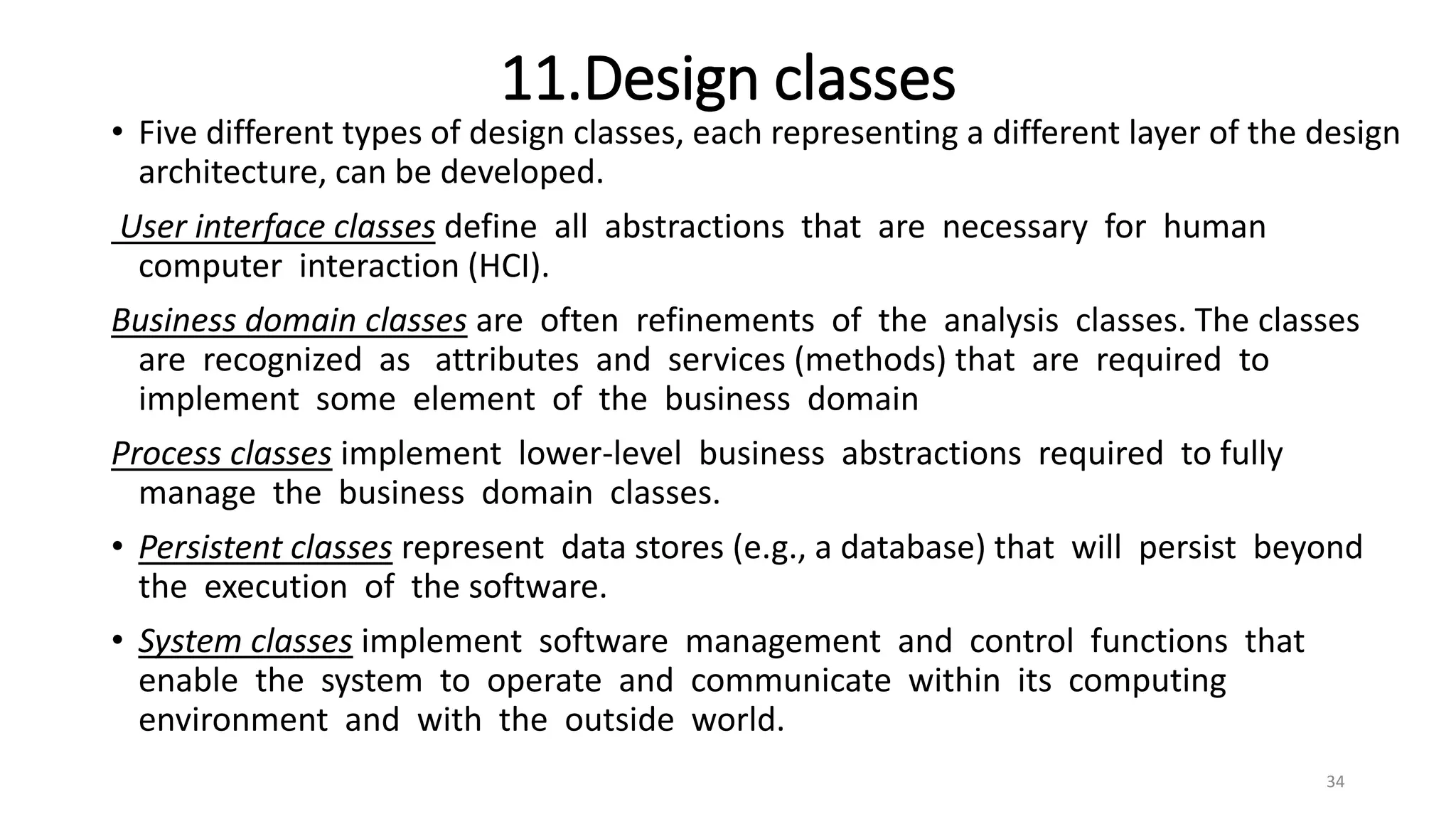 11.Design classes

• Five different types of design classes, each representing a different layer of the design architecture, can be developed.

User interface classes define all abstractions that are necessary for human computer interaction (HCI).

Business domain classes are often refinements of the analysis classes. The classes are recognized as attributes and services (methods) that are required to implement some element of the business domain

Process classes implement lower-level business abstractions required to fully manage the business domain classes.

• Persistent classes represent data stores (e.g., a database) that will persist beyond the execution of the software.

• System classes implement software management and control functions that enable the system to operate and communicate within its computing environment and with the outside world.

34